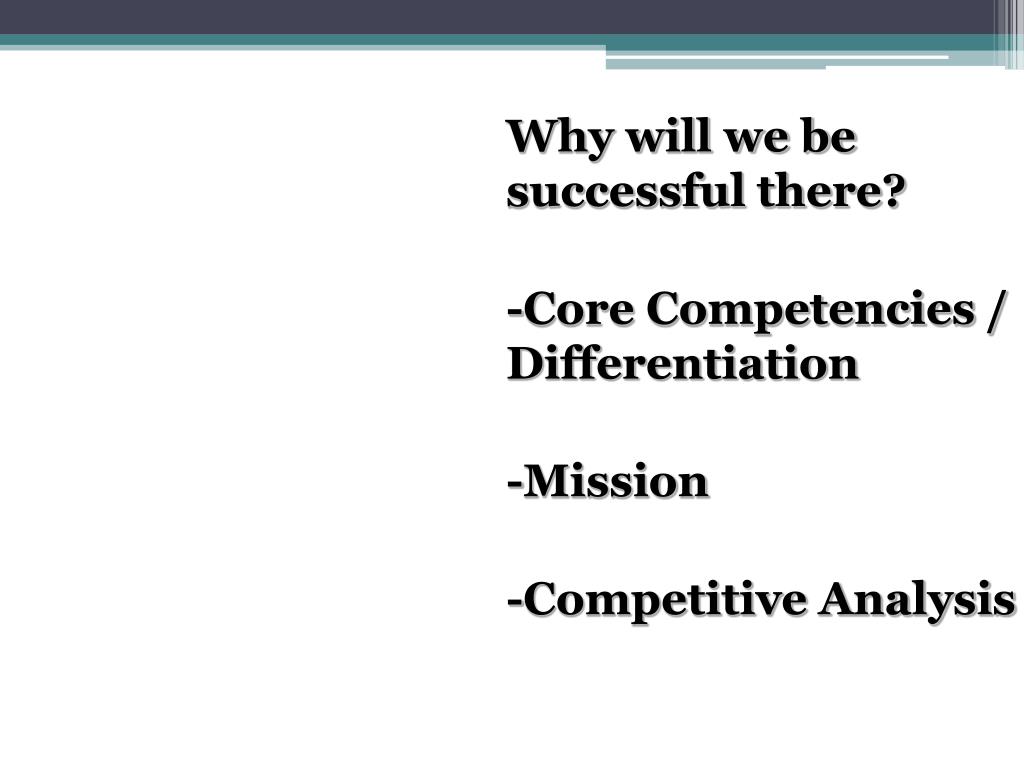 Why will we be successful there?

-Core Competencies / Differentiation

-Mission

-Competitive Analysis